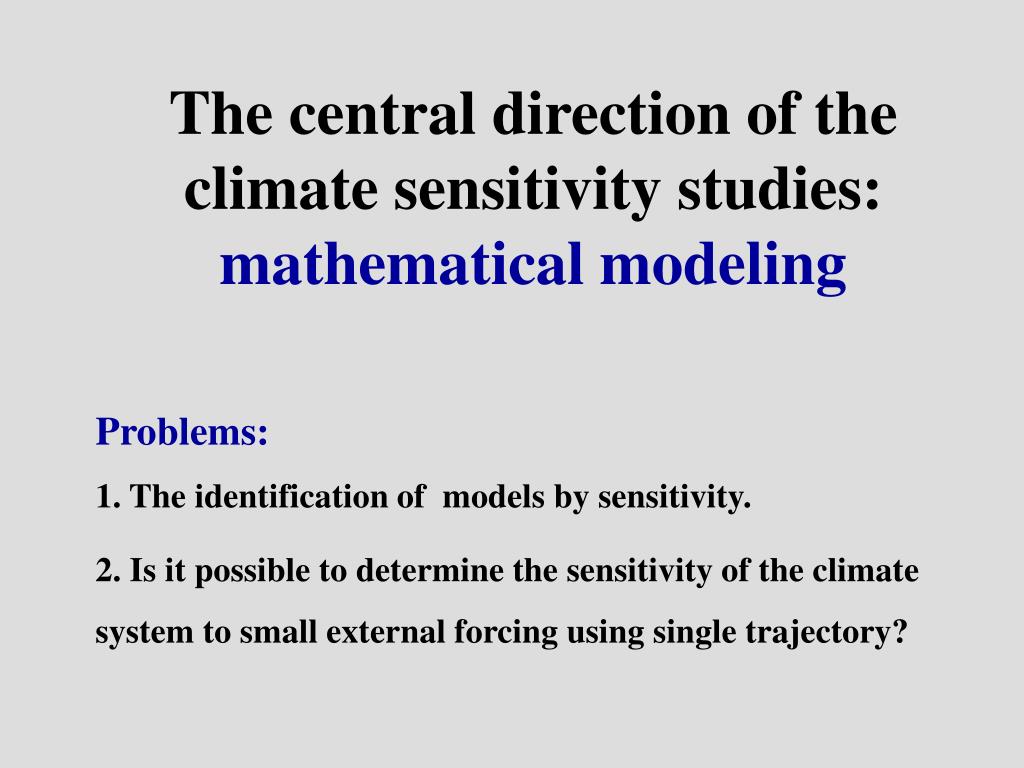 The central direction of the climate sensitivity studies: mathematical modeling

Problems:

1. The identification of models by sensitivity.

2. Is it possible to determine the sensitivity of the climate system to small external forcing using single trajectory?